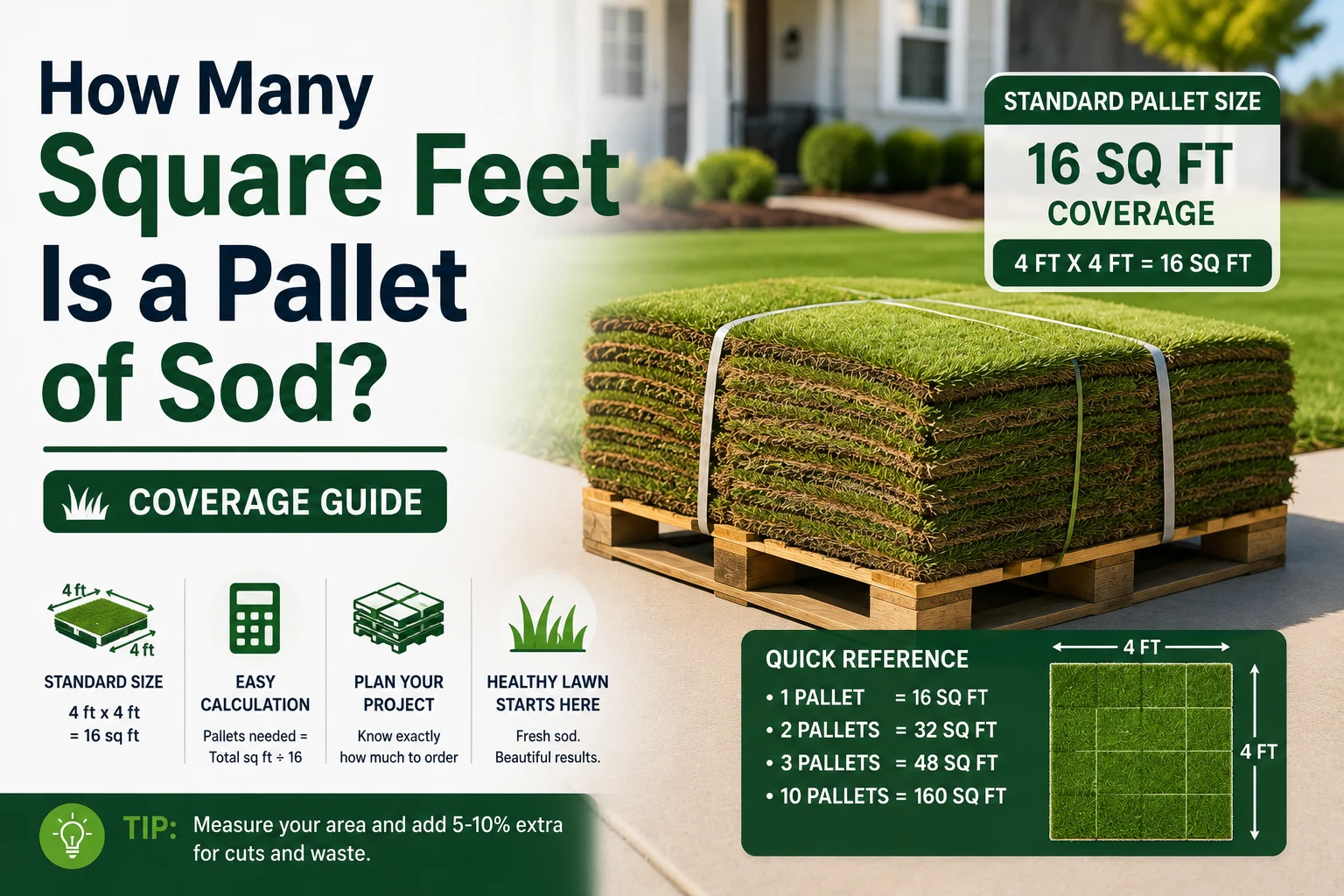 How Many Square Feet Is a Pallet of Sod?

COVERAGE GUIDE

STANDARD PALLET SIZE

16 SQ FT
COVERAGE

4 FT X 4 FT = 16 SQ FT

4 ft
4 ft

STANDARD SIZE
4 ft x 4 ft
= 16 sq ft

EASY CALCULATION
Pallets needed = Total sq ft ÷ 16

PLAN YOUR PROJECT
Know exactly how much to order

HEALTHY LAWN STARTS HERE
Fresh sod. Beautiful results.

QUICK REFERENCE
• 1 PALLET = 16 SQ FT
• 2 PALLETS = 32 SQ FT
• 3 PALLETS = 48 SQ FT
• 10 PALLETS = 160 SQ FT

4 FT
4 FT

TIP: Measure your area and add 5-10% extra for cuts and waste.